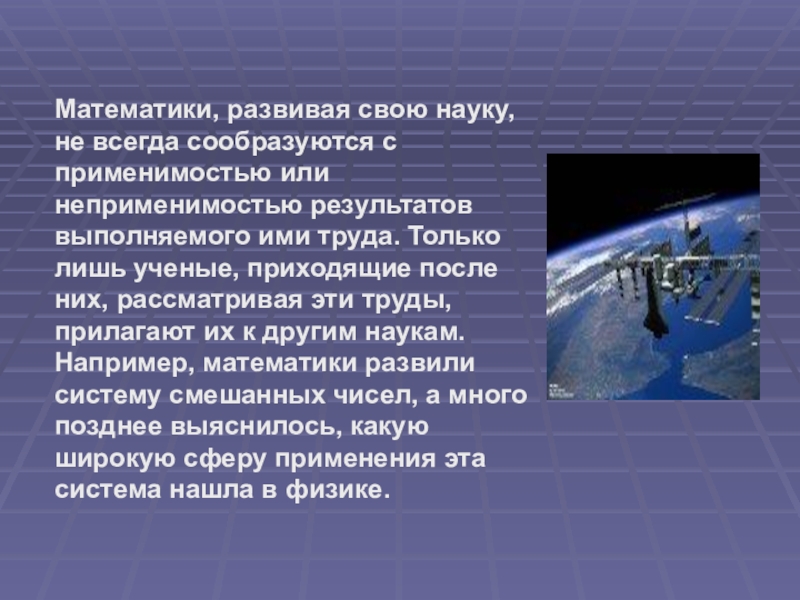 Математики, развивая свою науку, не всегда сообразуются с применимостью или неприменимостью результатов выполняемого ими труда. Только лишь ученые, приходящие после них, рассматривая эти труды, прилагают их к другим наукам. Например, математики развили систему смешанных чисел, а много позднее выяснилось, какую широкую сферу применения эта система нашла в физике.